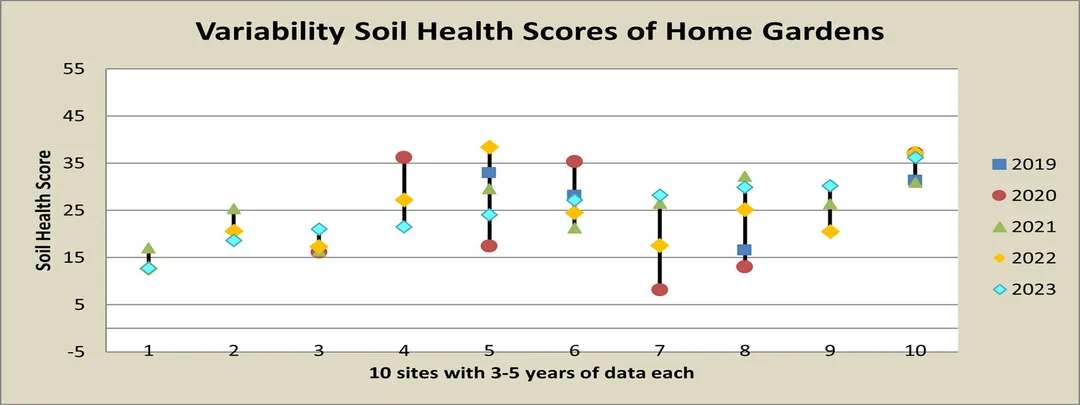 Variability Soil Health Scores of Home Gardens

Soil Health Score

55
45
35
25
15
5
-5

1 2 3 4 5 6 7 8 9 10

10 sites with 3-5 years of data each

2019
2020
2021
2022
2023